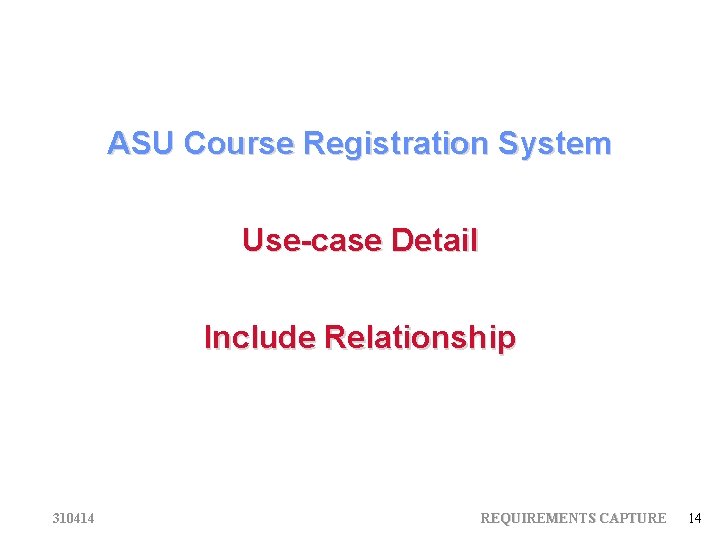 ASU Course Registration System

Use-case Detail

Include Relationship

310414

REQUIREMENTS CAPTURE 14